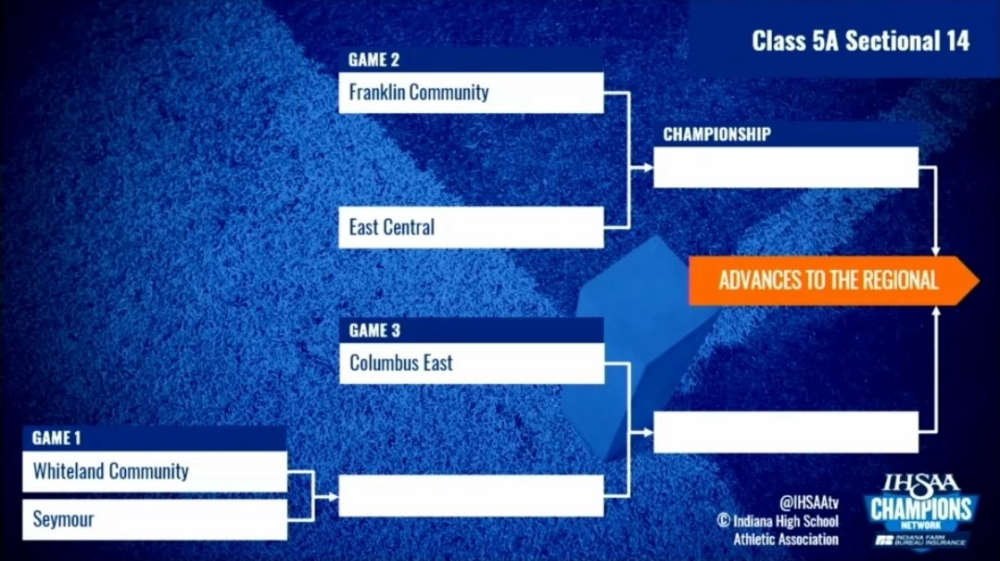 Class 5A Sectional 14

GAME 2
Franklin Community

East Central

CHAMPIONSHIP

ADVANCES TO THE REGIONAL

GAME 3
Columbus East

GAME 1
Whiteland Community

Seymour

@IHSAAtv
© Indiana High School Athletic Association

IHSAA
CHAMPIONS NETWORK
INDIANA FARM BUREAU INSURANCE